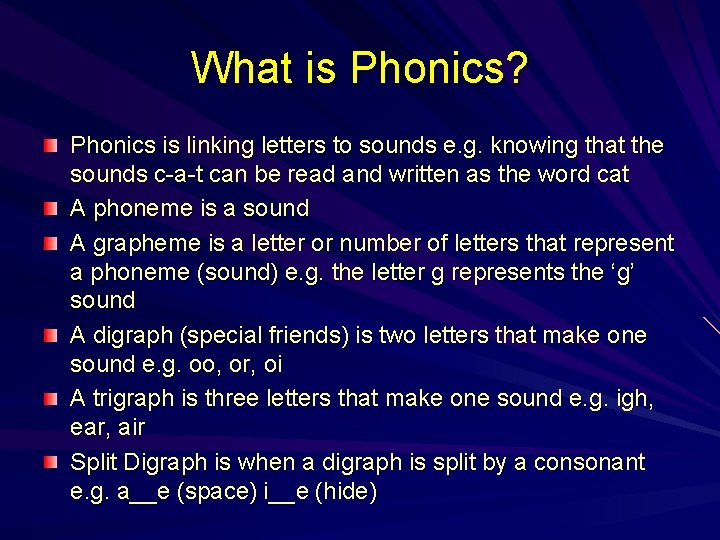 What is Phonics?

Phonics is linking letters to sounds e.g. knowing that the sounds c-a-t can be read and written as the word cat

A phoneme is a sound

A grapheme is a letter or number of letters that represent a phoneme (sound) e.g. the letter g represents the ‘g’ sound

A digraph (special friends) is two letters that make one sound e.g. oo, or, oi

A trigraph is three letters that make one sound e.g. igh, ear, air

Split Digraph is when a digraph is split by a consonant e.g. a__e (space) i__e (hide)